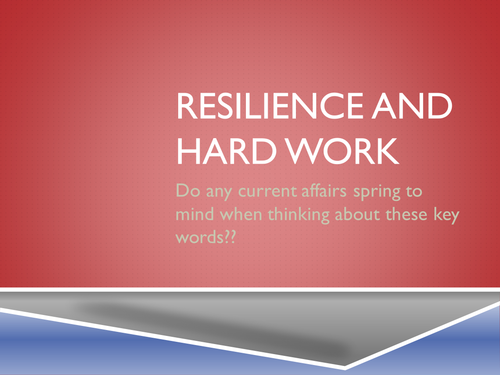 RESILIENCE AND HARD WORK

Do any current affairs spring to mind when thinking about these key words??